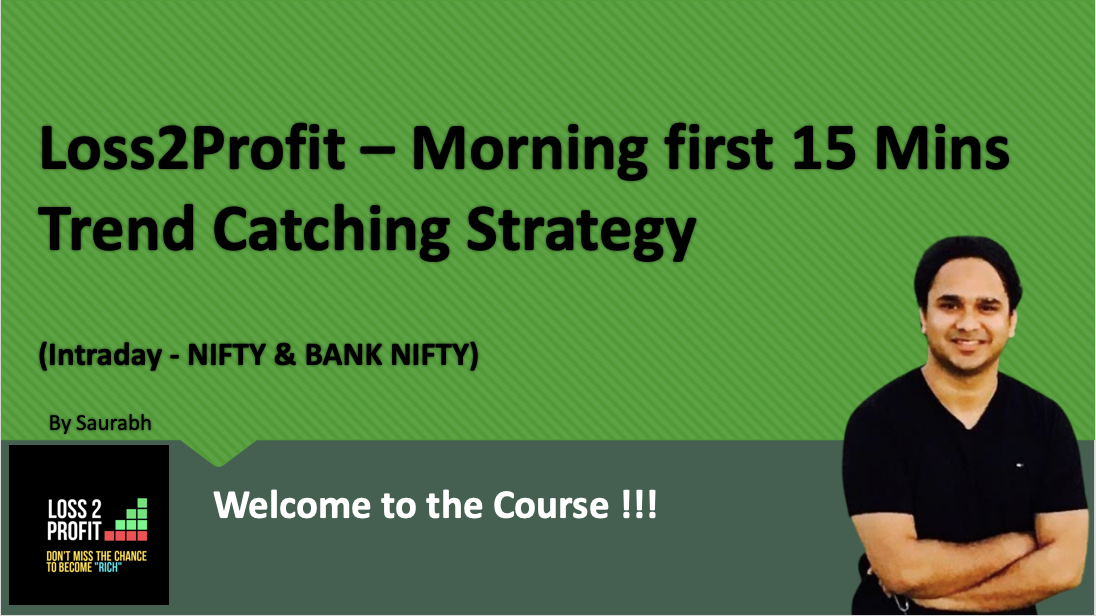 Loss2Profit – Morning first 15 Mins Trend Catching Strategy

(Intraday - NIFTY & BANK NIFTY)

By Saurabh

LOSS 2 PROFIT
DON'T MISS THE CHANCE TO BECOME "RICH"

Welcome to the Course !!!